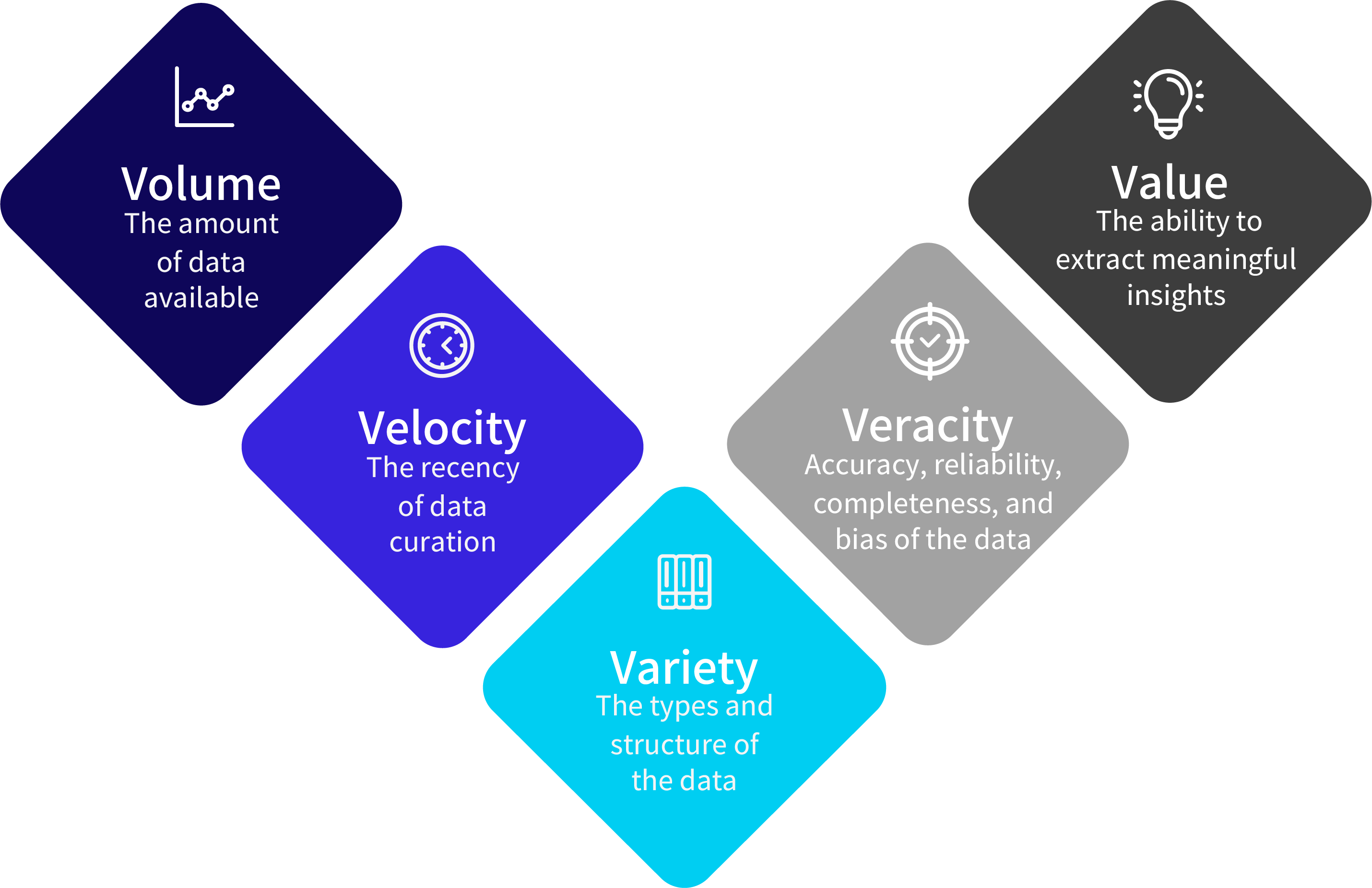 Volume
The amount of data available

Velocity
The recency of data curation

Variety
The types and structure of the data

Veracity
Accuracy, reliability, completeness, and bias of the data

Value
The ability to extract meaningful insights